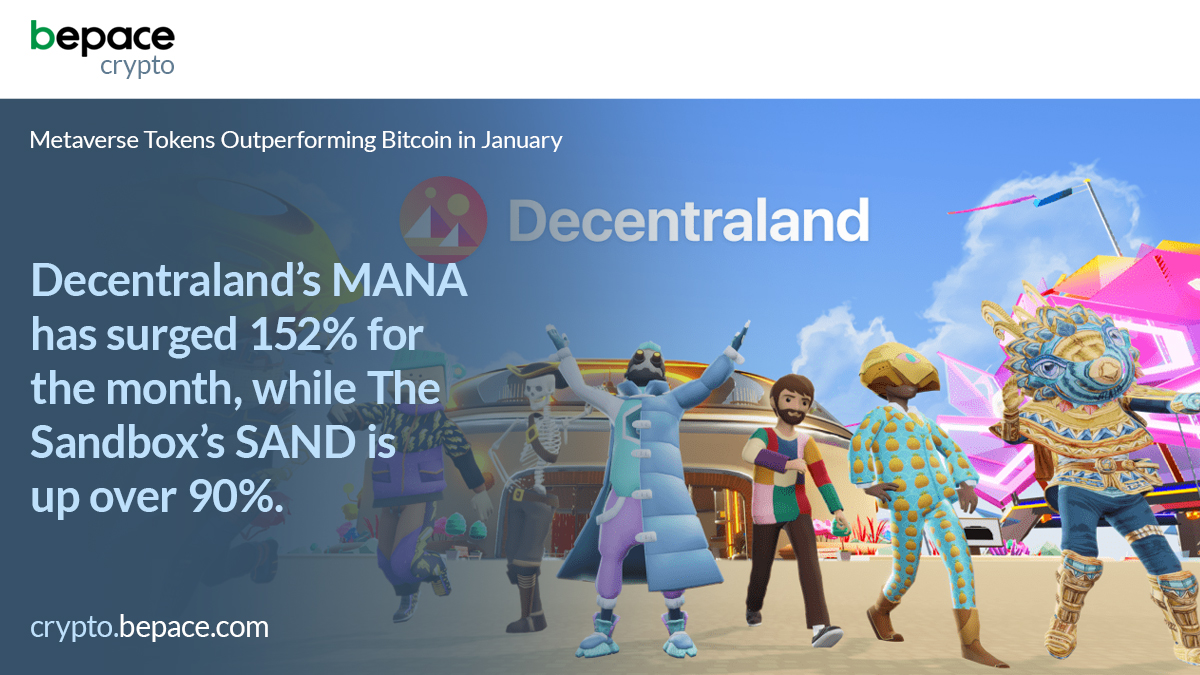 bepace
crypto

Metaverse Tokens Outperforming Bitcoin in January

Decentraland

Decentraland's MANA has surged 152% for the month, while The Sandbox's SAND is up over 90%.

crypto.bepace.com